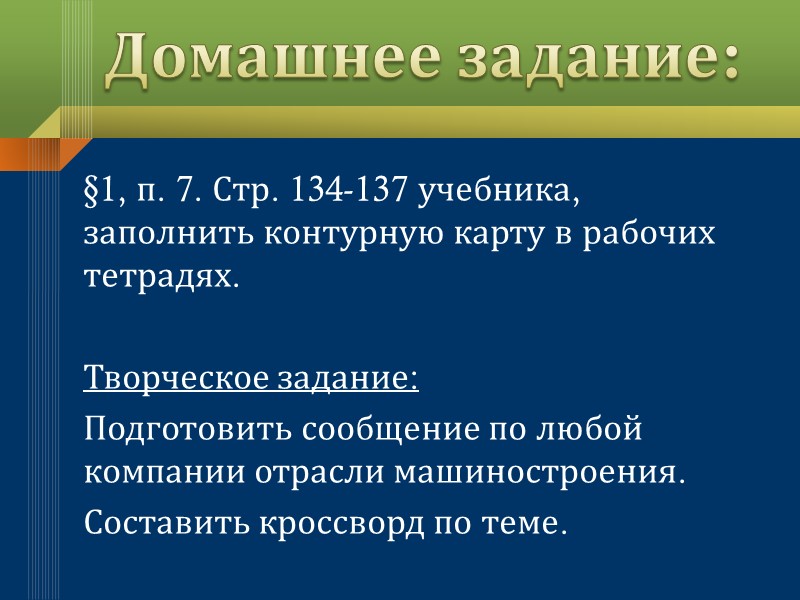 Домашнее задание:

§1, п. 7. Стр. 134-137 учебника, заполнить контурную карту в рабочих тетрадях.

Творческое задание:

Подготовить сообщение по любой компании отрасли машиностроения.

Составить кроссворд по теме.